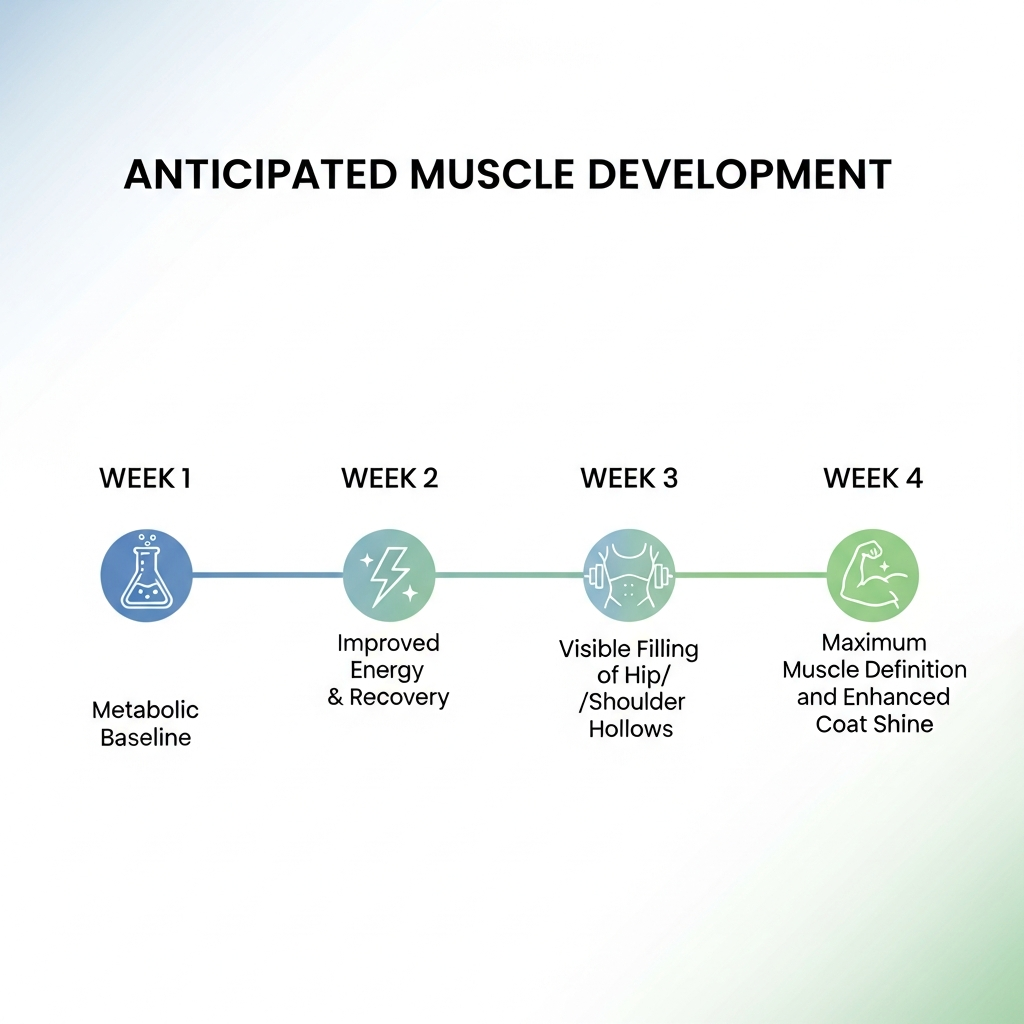 ANTICIPATED MUSCLE DEVELOPMENT

WEEK 1

Metabolic Baseline

WEEK 2

Improved Energy & Recovery

WEEK 3

Visible Filling of Hip/ /Shoulder Hollows

WEEK 4

Maximum Muscle Definition and Enhanced Coat Shine